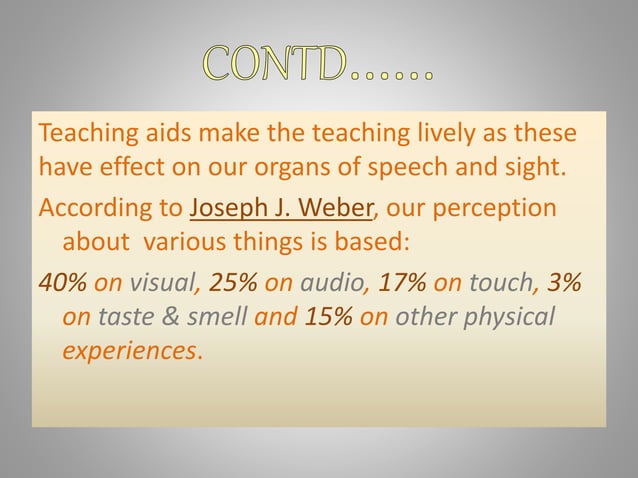 CONTD……

Teaching aids make the teaching lively as these have effect on our organs of speech and sight.

According to Joseph J. Weber, our perception about various things is based:

40% on visual, 25% on audio, 17% on touch, 3% on taste & smell and 15% on other physical experiences.